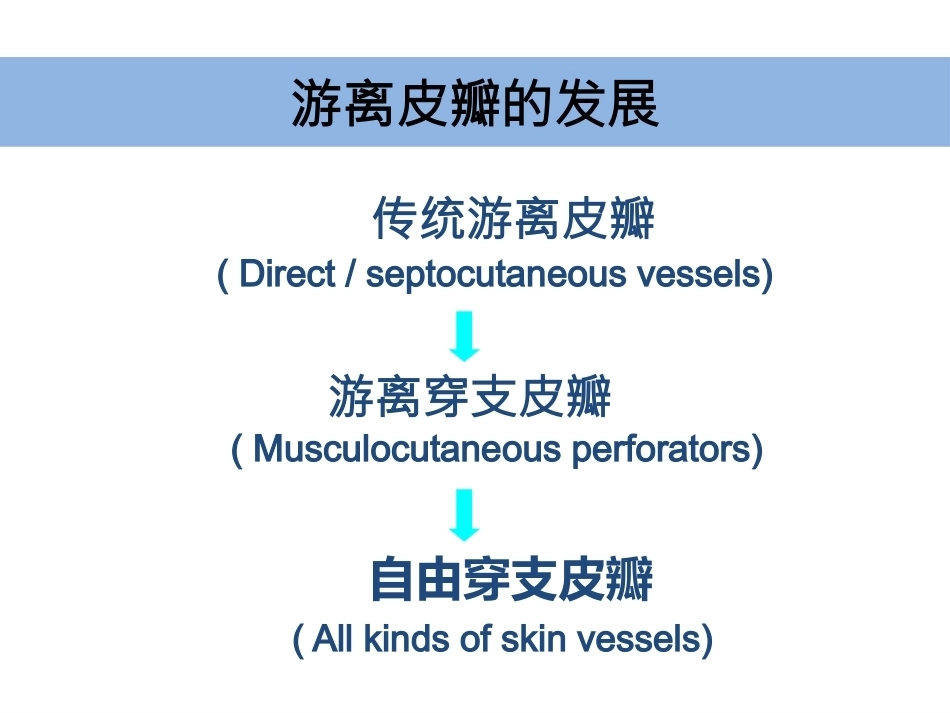 游离皮瓣的发展

传统游离皮瓣
( Direct / septocutaneous vessels)

游离穿支皮瓣
( Musculocutaneous perforators)

自由穿支皮瓣
( All kinds of skin vessels)